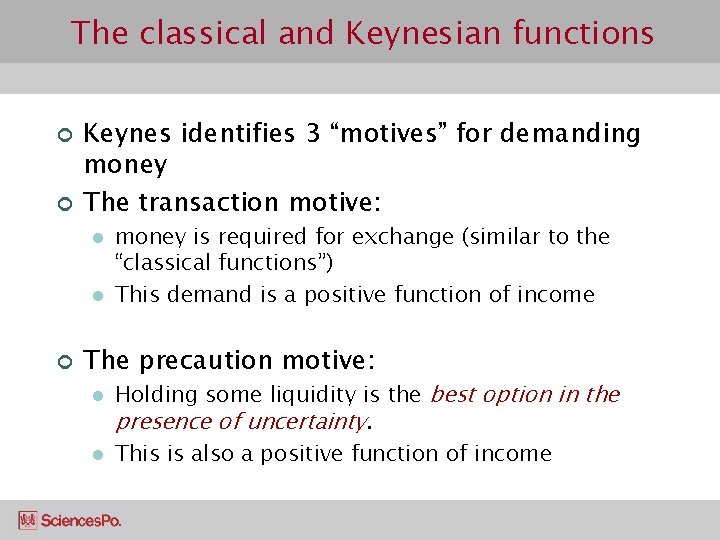 The classical and Keynesian functions

Keynes identifies 3 “motives” for demanding money

The transaction motive:

money is required for exchange (similar to the “classical functions”)

This demand is a positive function of income

The precaution motive:

Holding some liquidity is the best option in the presence of uncertainty.

This is also a positive function of income

SciencesPo.